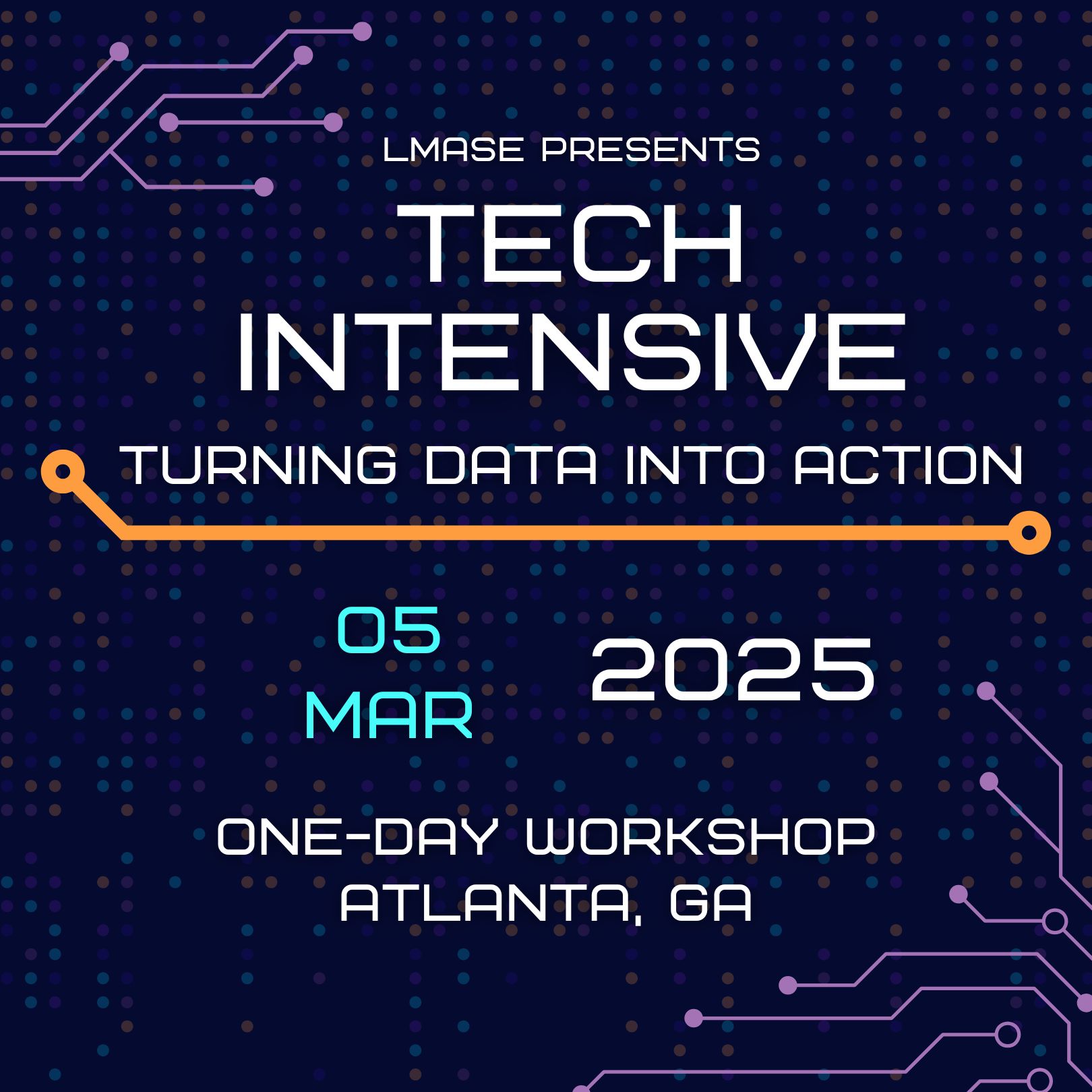 LMASE PRESENTS

TECH INTENSIVE

TURNING DATA INTO ACTION

05 MAR

2025

ONE-DAY WORKSHOP
ATLANTA, GA